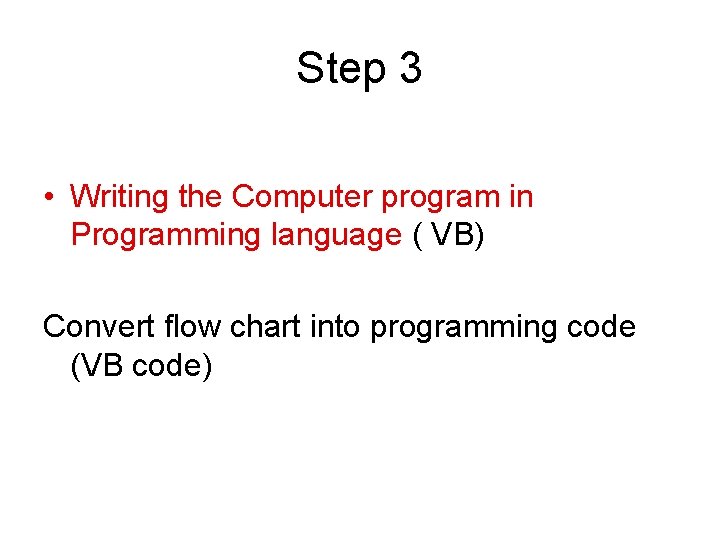 Step 3

• Writing the Computer program in Programming language ( VB)

Convert flow chart into programming code (VB code)